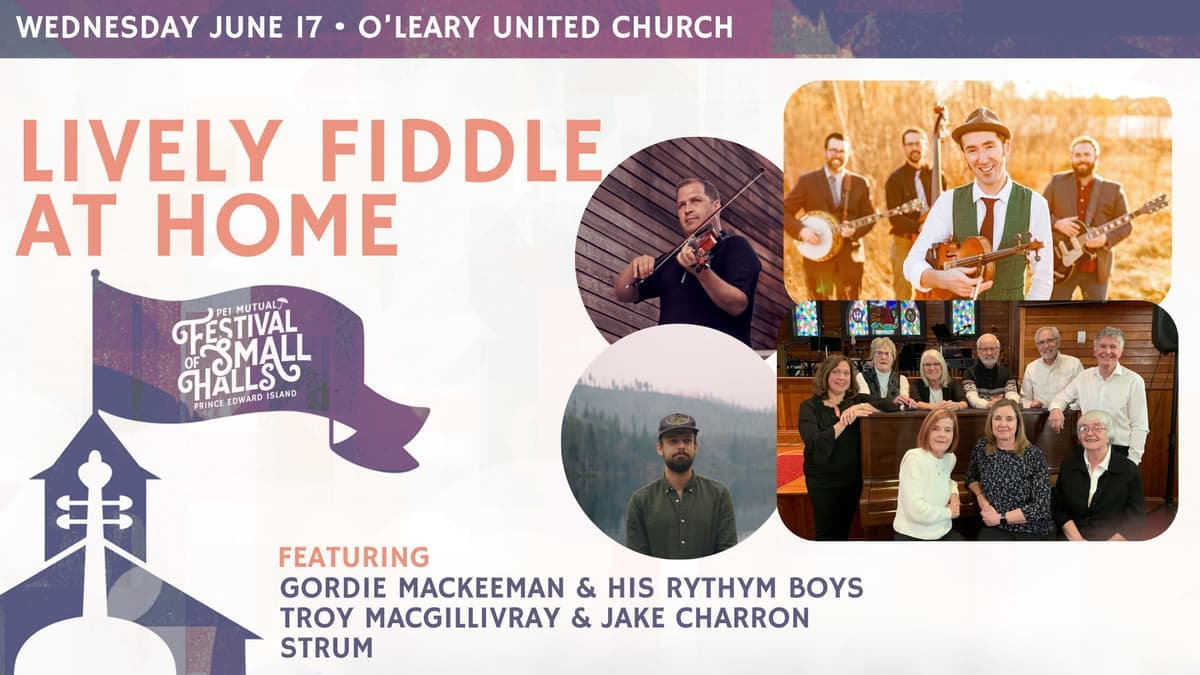 WEDNESDAY JUNE 17 • O'LEARY UNITED CHURCH

LIVELY FIDDLE AT HOME

PEI MUTUAL
FESTIVAL OF SMALL HALLS
PRINCE EDWARD ISLAND

FEATURING
GORDIE MACKEEMAN & HIS RYTHYM BOYS
TROY MACGILLIVRAY & JAKE CHARRON
STRUM